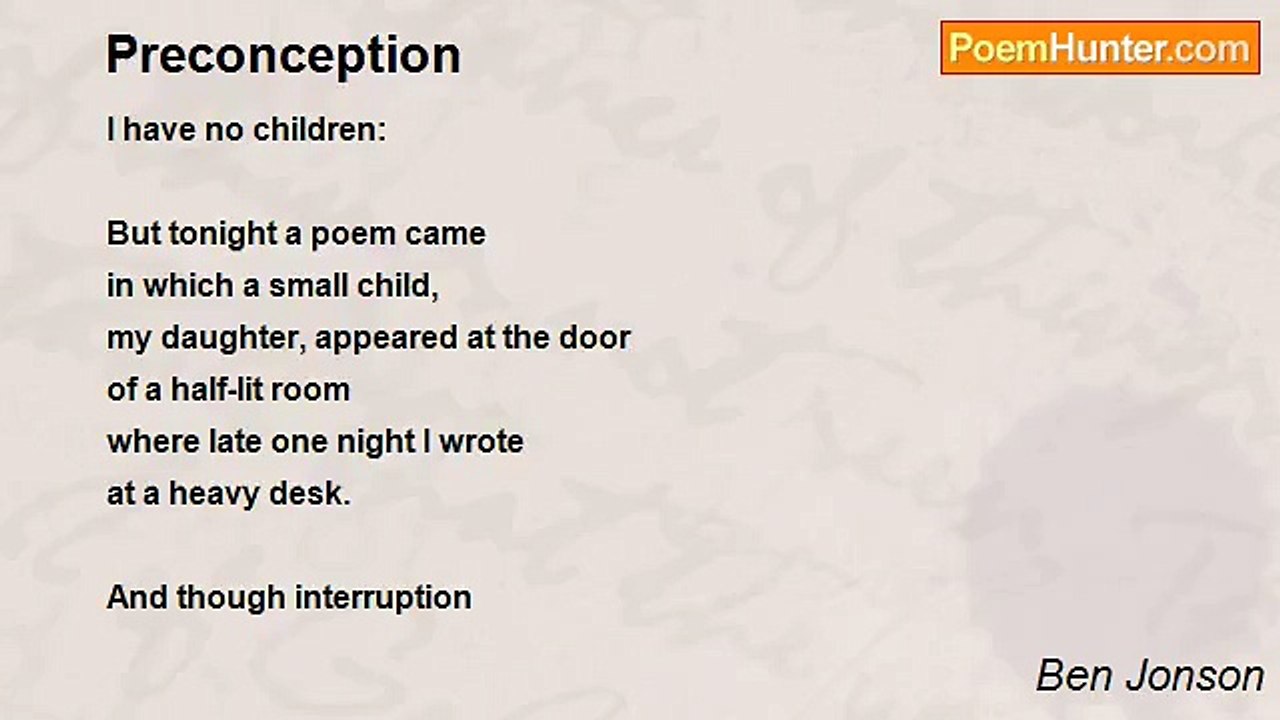 Preconception

PoemHunter.com

I have no children:

But tonight a poem came
in which a small child,
my daughter, appeared at the door
of a half-lit room
where late one night I wrote
at a heavy desk.

And though interruption

Ben Jonson